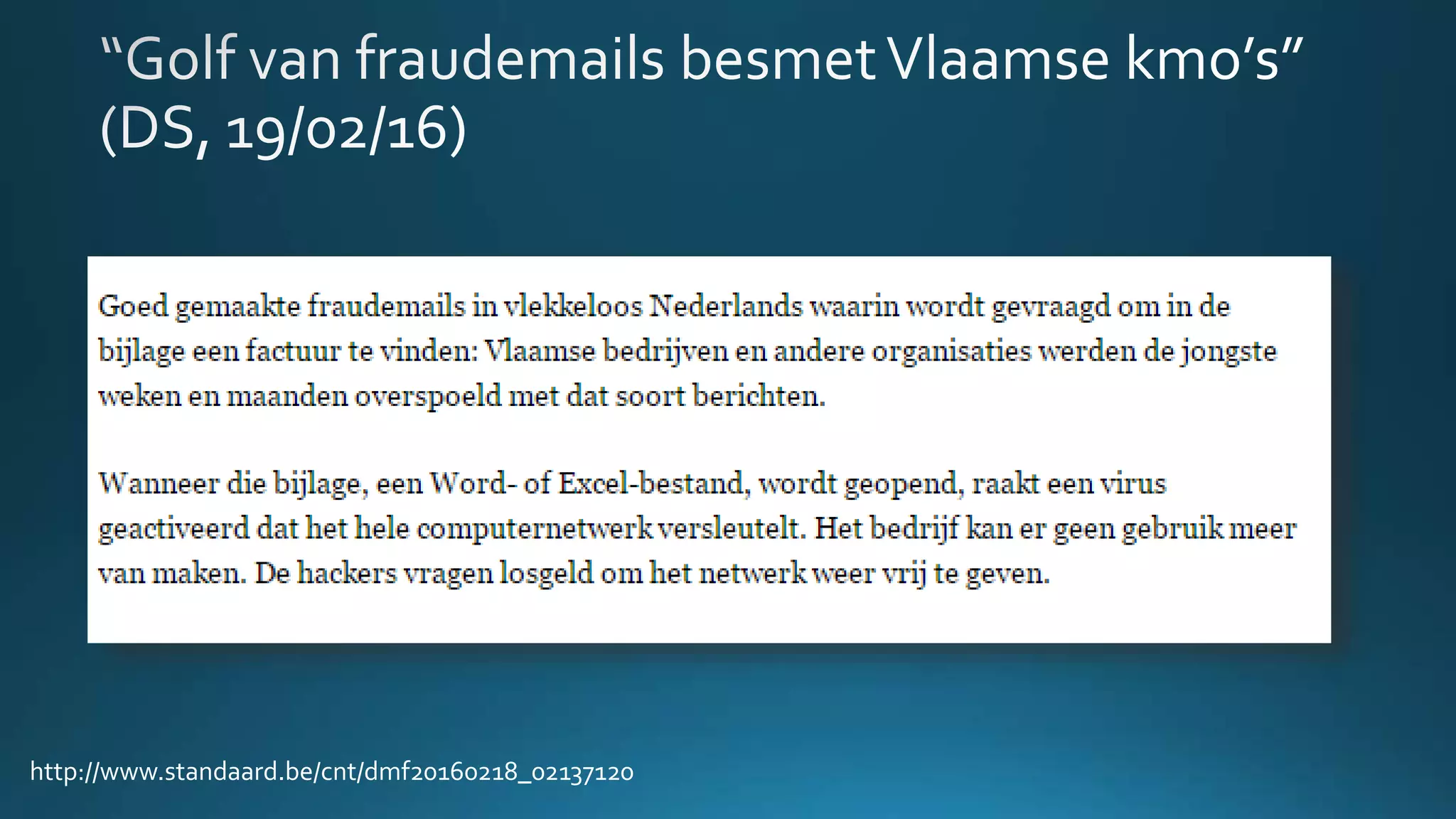 “Golf van fraudemails besmet Vlaamse kmo’s” (DS, 19/02/16)

Goed gemaakte fraudemails in vlekkeloos Nederlands waarin wordt gevraagd om in de bijlage een factuur te vinden: Vlaamse bedrijven en andere organisaties werden de jongste weken en maanden overspoeld met dat soort berichten.

Wanneer die bijlage, een Word- of Excel-bestand, wordt geopend, raakt een virus geactiveerd dat het hele computernetwerk versleutelt. Het bedrijf kan er geen gebruik meer van maken. De hackers vragen losgeld om het netwerk weer vrij te geven.

http://www.standaard.be/cnt/dmf20160218_02137120